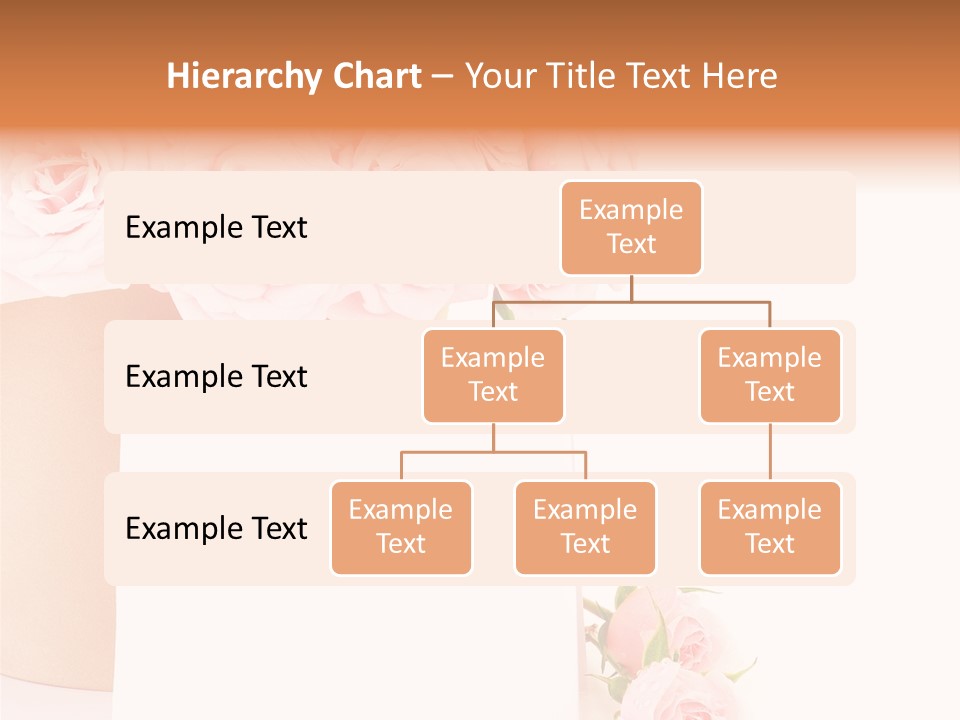 Hierarchy Chart – Your Title Text Here

Example Text

Example Text

Example Text

Example Text

Example Text

Example Text

Example Text

Example Text

Example Text